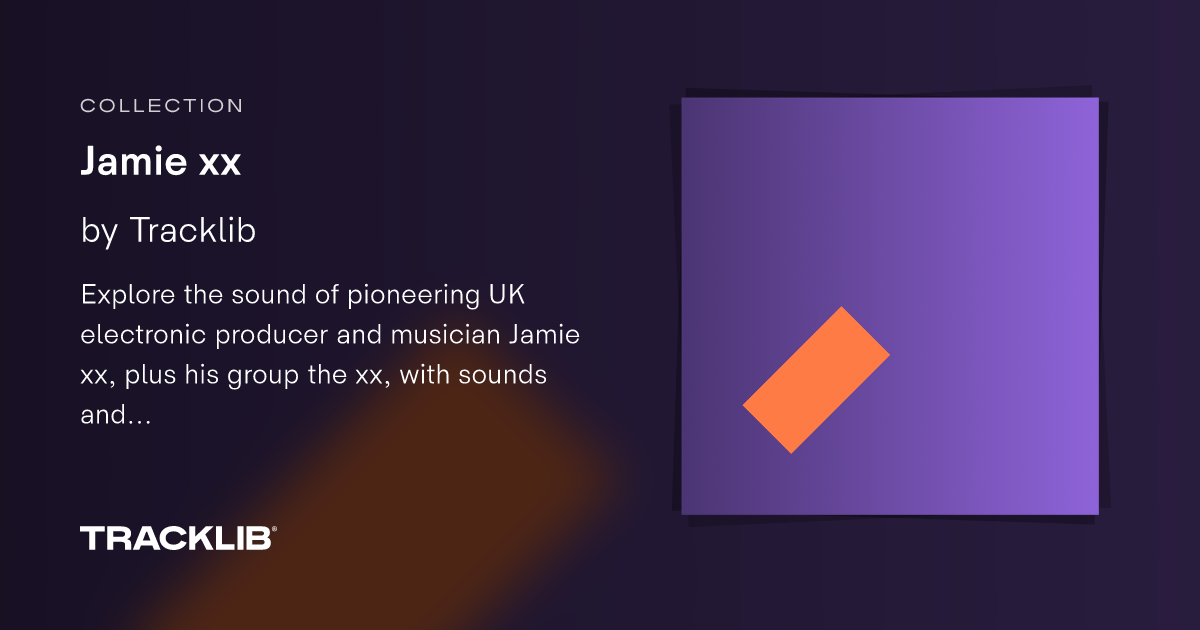 COLLECTION

Jamie xx

by Tracklib

Explore the sound of pioneering UK electronic producer and musician Jamie xx, plus his group the xx, with sounds and...

TRACKLIB®